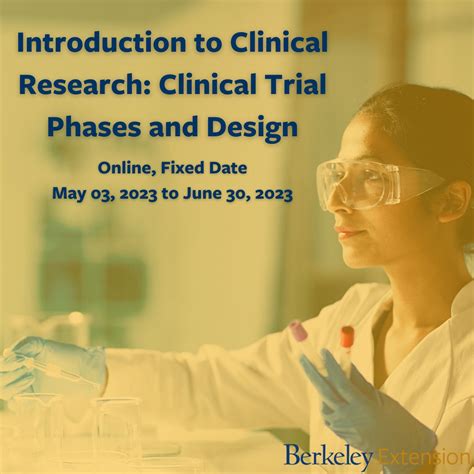 Introduction to Clinical Research: Clinical Trial Phases and Design

Online, Fixed Date
May 03, 2023 to June 30, 2023

Berkeley Extension